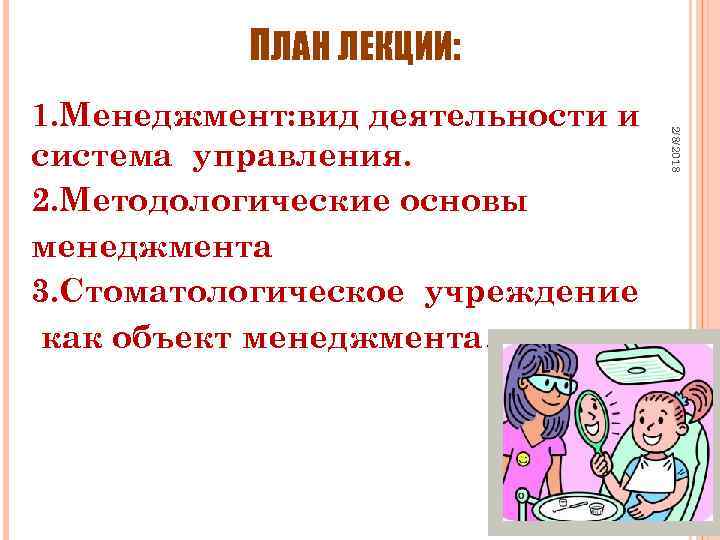 ПЛАН ЛЕКЦИИ:

1.Менеджмент:вид деятельности и система управления.

2.Методологические основы менеджмента

3.Стоматологическое учреждение как объект менеджмента.

2/8/2018